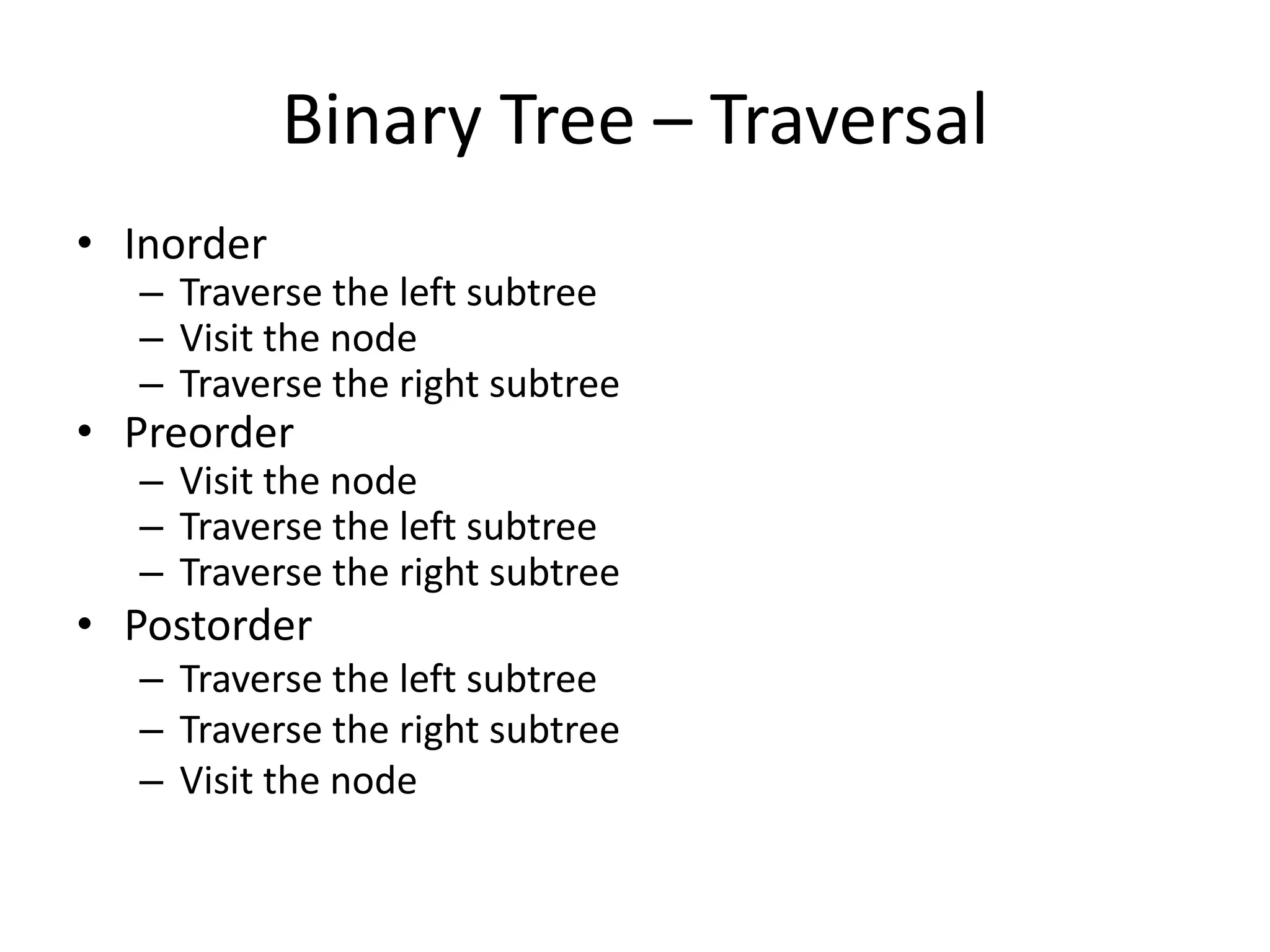 Binary Tree – Traversal

• Inorder
  – Traverse the left subtree
  – Visit the node
  – Traverse the right subtree
• Preorder
  – Visit the node
  – Traverse the left subtree
  – Traverse the right subtree
• Postorder
  – Traverse the left subtree
  – Traverse the right subtree
  – Visit the node